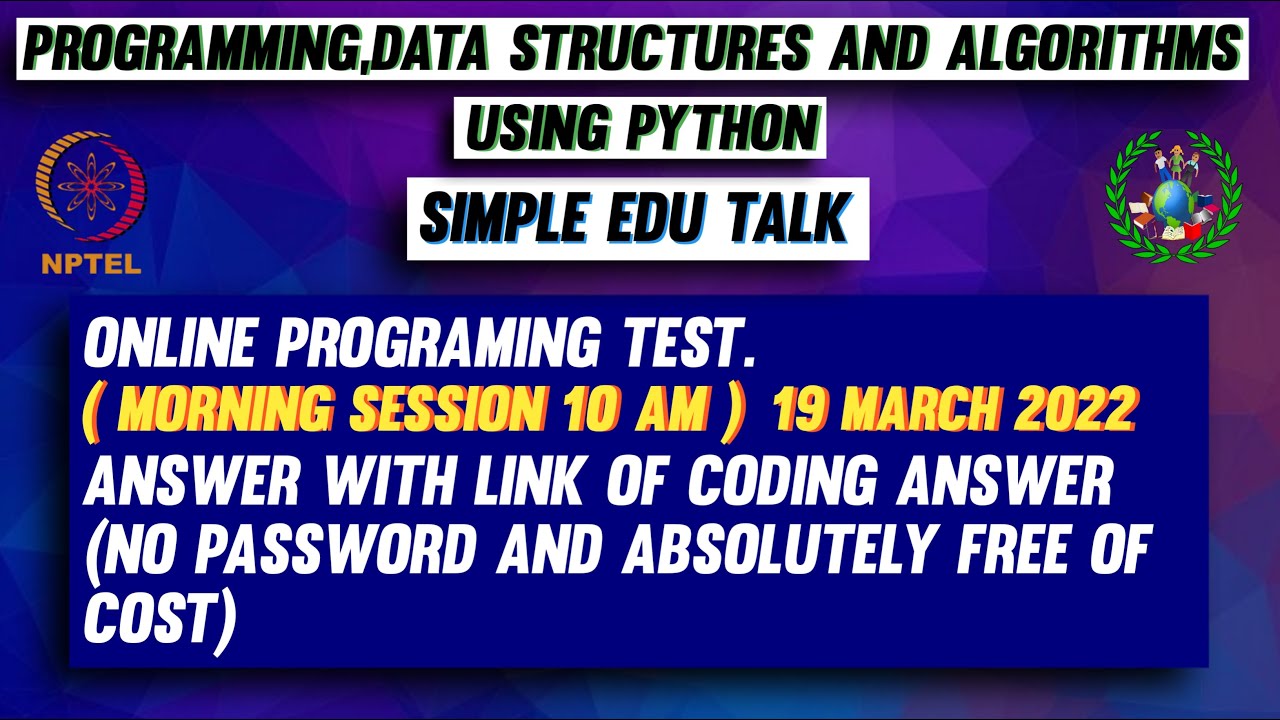 PROGRAMMING,DATA STRUCTURES AND ALGORITHMS USING PYTHON

SIMPLE EDU TALK

NPTEL

ONLINE PROGRAMING TEST.
( MORNING SESSION 10 AM ) 19 MARCH 2022
ANSWER WITH LINK OF CODING ANSWER (NO PASSWORD AND ABSOLUTELY FREE OF COST)